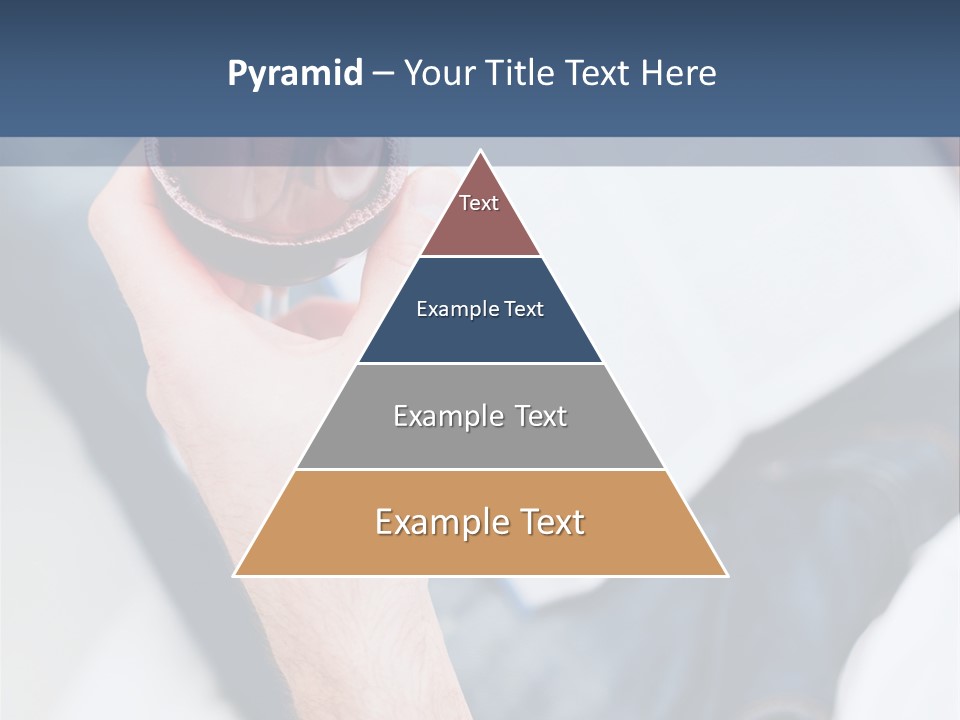 Pyramid – Your Title Text Here

Text

Example Text

Example Text

Example Text